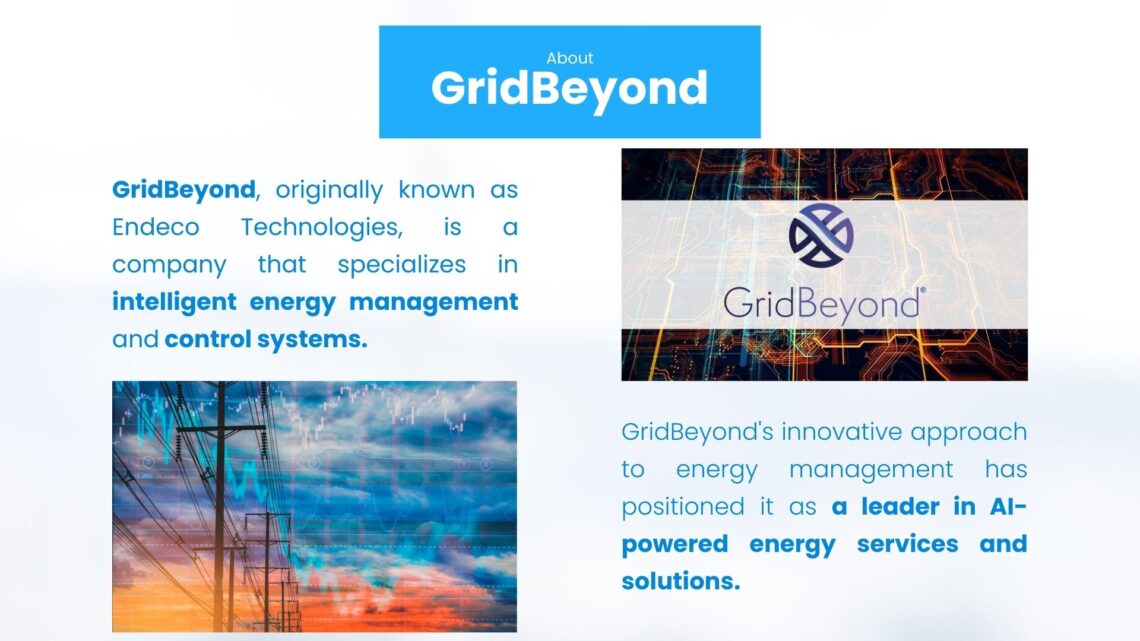 About
GridBeyond

GridBeyond, originally known as Endeco Technologies, is a company that specializes in intelligent energy management and control systems.

GridBeyond®

GridBeyond's innovative approach to energy management has positioned it as a leader in AI-powered energy services and solutions.